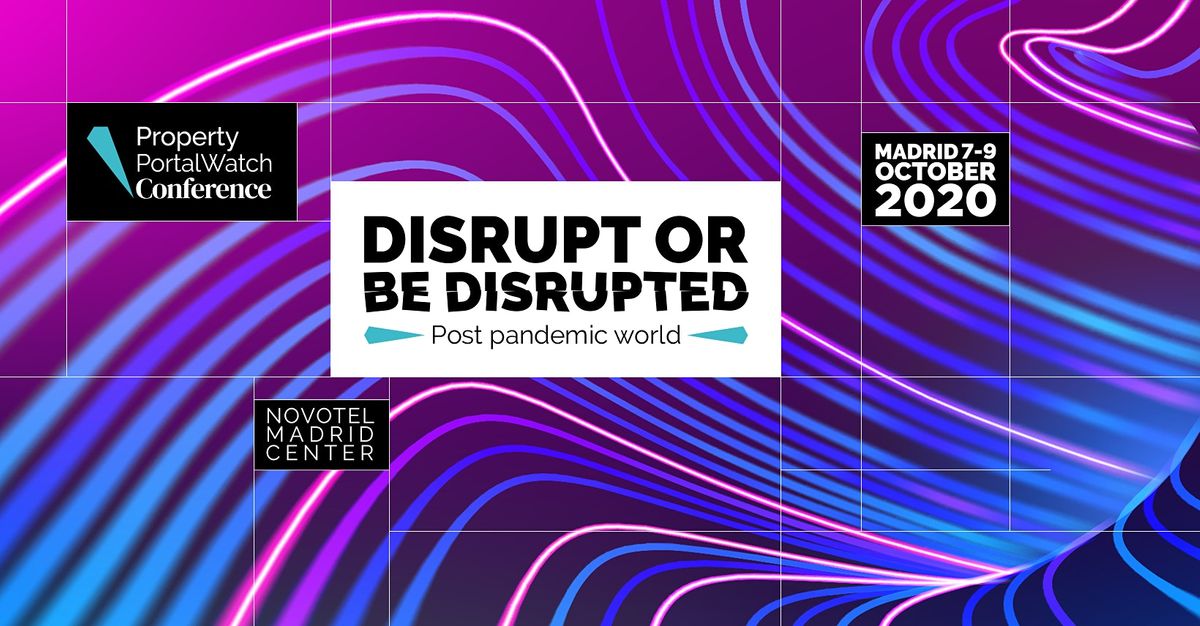 Property
PortalWatch
Conference

DISRUPT OR
BE DISRUPTED
Post pandemic world

MADRID 7-9
OCTOBER
2020

NOVOTEL
MADRID
CENTER